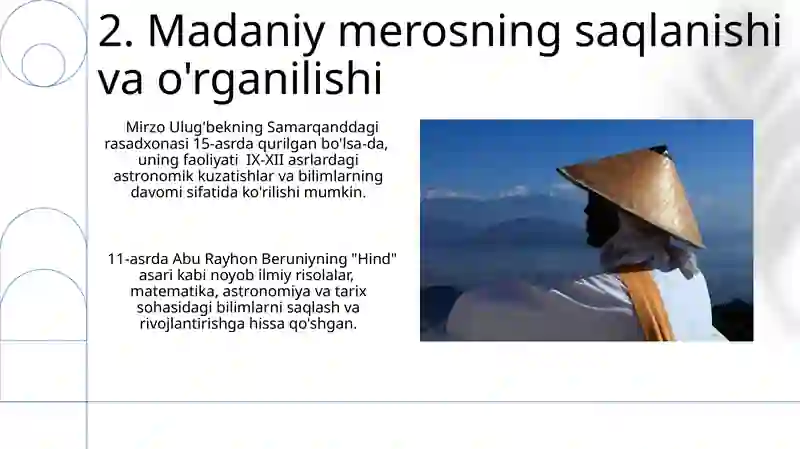 2. Madaniy merosning saqlanishi va o'rganilishi

Mirzo Ulug'bekning Samarqanddagi rasadxonasi 15-asrda qurilgan bo'lsa-da, uning faoliyati IX-XII asrlardagi astronomik kuzatishlar va bilimlarning davomi sifatida ko'rilishi mumkin.

11-asrda Abu Rayhon Beruniyning "Hind" asari kabi noyob ilmiy risolalar, matematika, astronomiya va tarix sohasidagi bilimlarni saqlash va rivojlantirishga hissa qo'shgan.